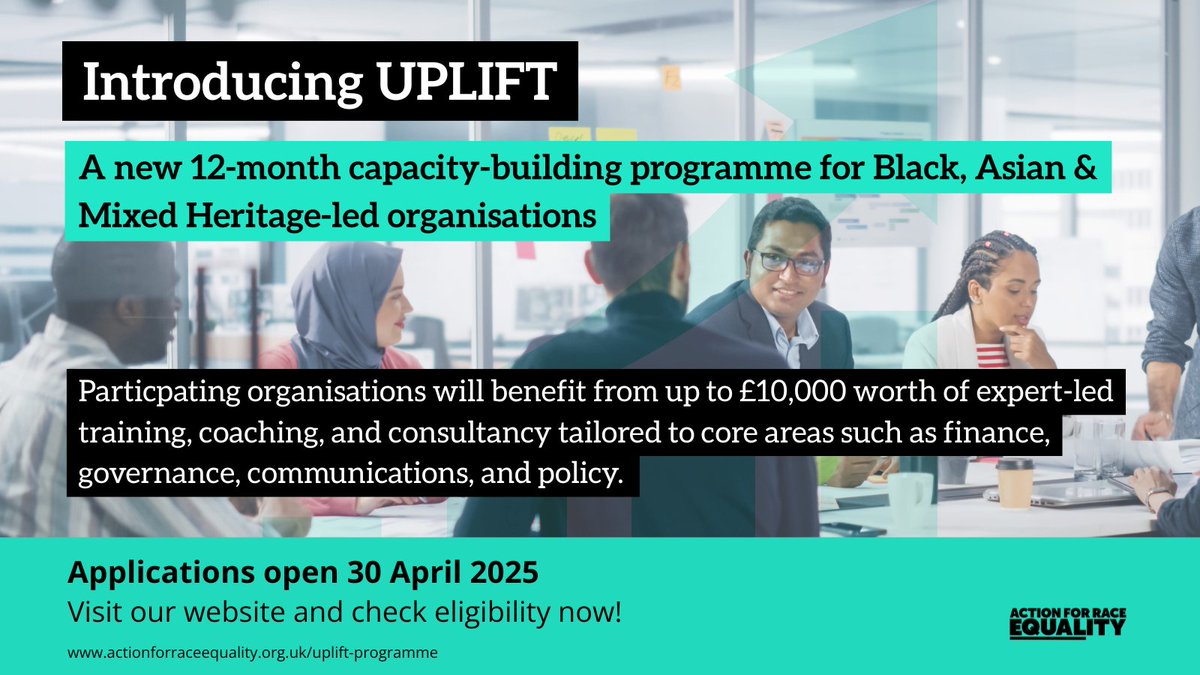 Introducing UPLIFT

A new 12-month capacity-building programme for Black, Asian & Mixed Heritage-led organisations

Particpating organisations will benefit from up to £10,000 worth of expert-led training, coaching, and consultancy tailored to core areas such as finance, governance, communications, and policy.

Applications open 30 April 2025
Visit our website and check eligibility now!

www.actionforraceequality.org.uk/uplift-programme

ACTION FOR RACE EQUALITY